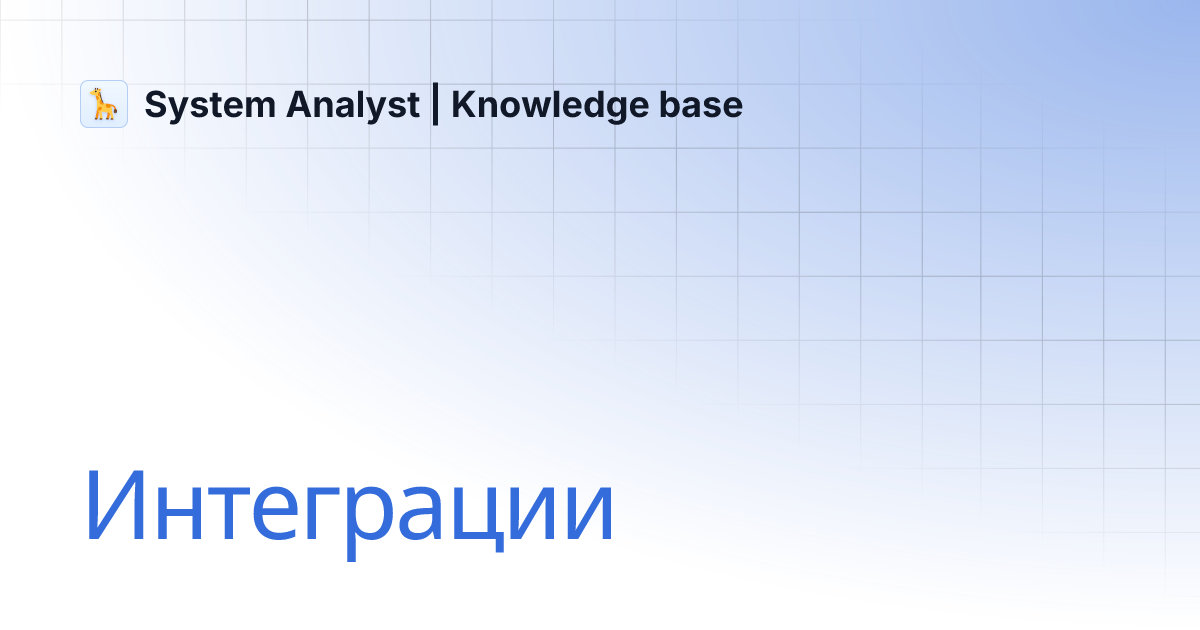 System Analyst | Knowledge base

Интеграции